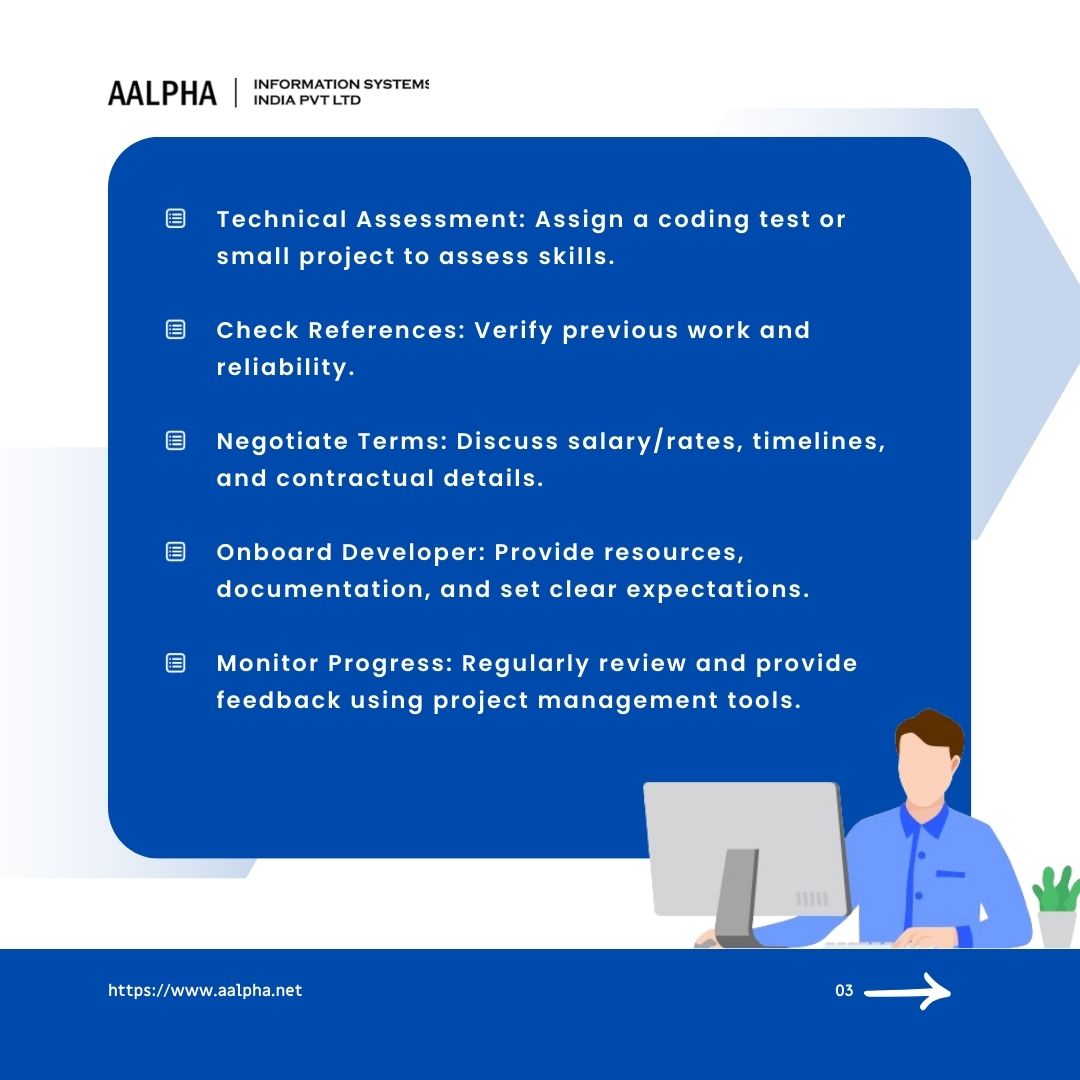 AALPHA | INFORMATION SYSTEMS INDIA PVT LTD

Technical Assessment: Assign a coding test or small project to assess skills.

Check References: Verify previous work and reliability.

Negotiate Terms: Discuss salary/rates, timelines, and contractual details.

Onboard Developer: Provide resources, documentation, and set clear expectations.

Monitor Progress: Regularly review and provide feedback using project management tools.

https://www.aalpha.net

03